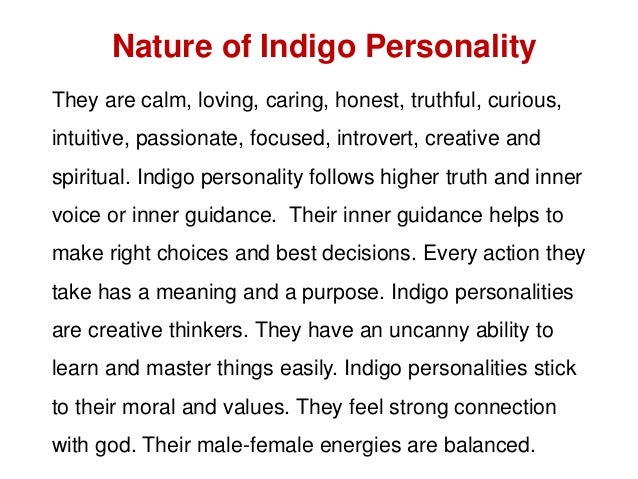 Nature of Indigo Personality

They are calm, loving, caring, honest, truthful, curious, intuitive, passionate, focused, introvert, creative and spiritual. Indigo personality follows higher truth and inner voice or inner guidance. Their inner guidance helps to make right choices and best decisions. Every action they take has a meaning and a purpose. Indigo personalities are creative thinkers. They have an uncanny ability to learn and master things easily. Indigo personalities stick to their moral and values. They feel strong connection with god. Their male-female energies are balanced.